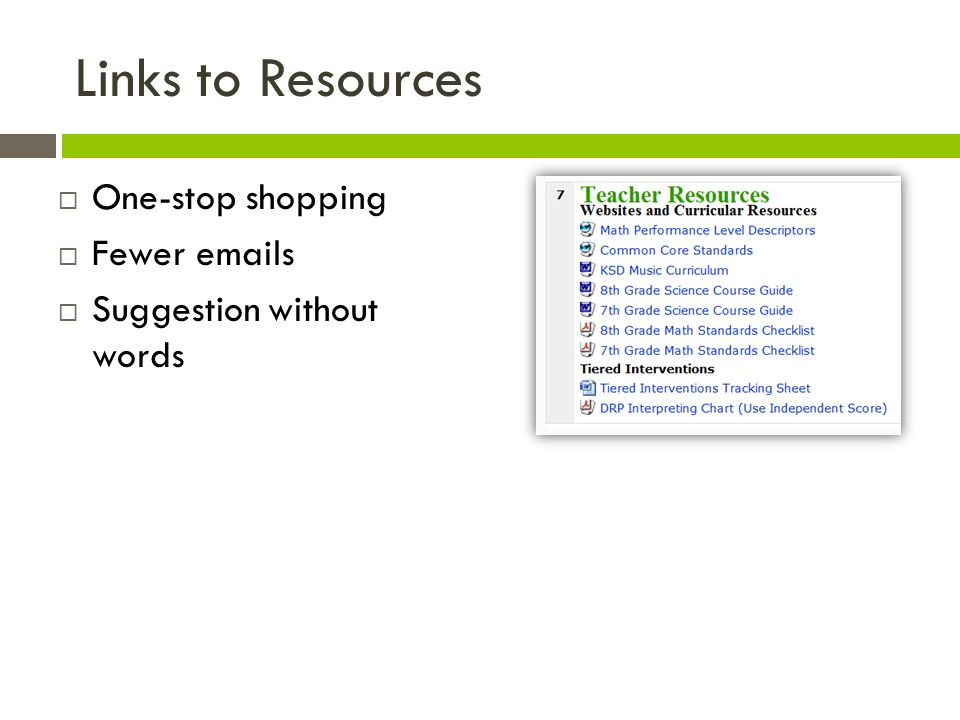 Links to Resources

□ One-stop shopping
□ Fewer emails
□ Suggestion without words

7

Teacher Resources
Websites and Curricular Resources
Math Performance Level Descriptors
Common Core Standards
KSD Music Curriculum
8th Grade Science Course Guide
7th Grade Science Course Guide
8th Grade Math Standards Checklist
7th Grade Math Standards Checklist
Tiered Interventions
Tiered Interventions Tracking Sheet
DRP Interpreting Chart (Use Independent Score)